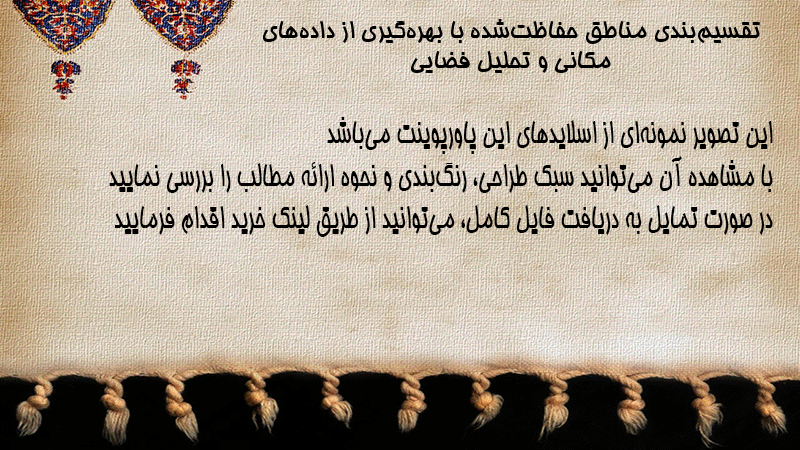 تقسیم‌بندی مناطق حفاظت‌شده با بهره‌گیری از داده‌های مکانی و تحلیل فضایی

این تصویر نمونه‌ای از اسلایدهای این پاورپوینت می‌باشد
با مشاهده آن می‌توانید سبک طراحی، رنگ‌بندی و نحوه ارائه مطالب را بررسی نمایید
در صورت تمایل به دریافت فایل کامل، می‌توانید از طریق لینک خرید اقدام فرمایید